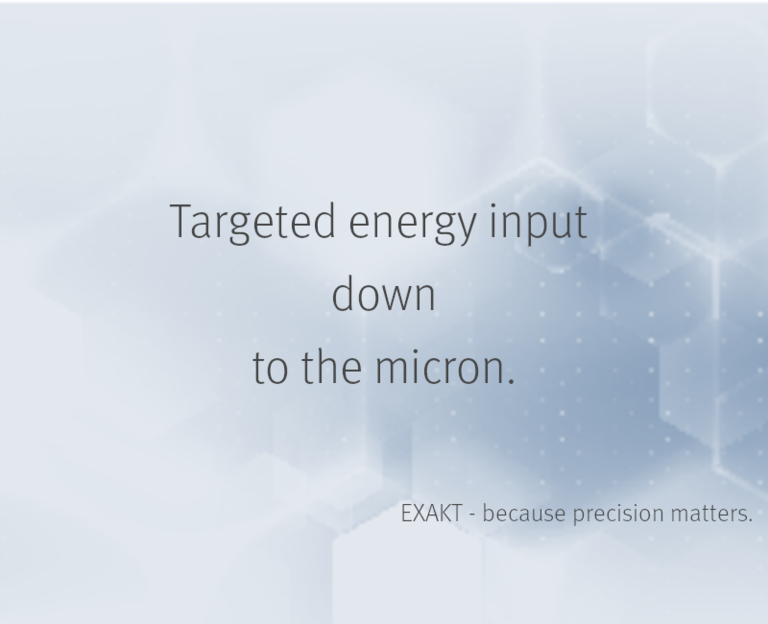 Targeted energy input down to the micron.

EXAKT - because precision matters.